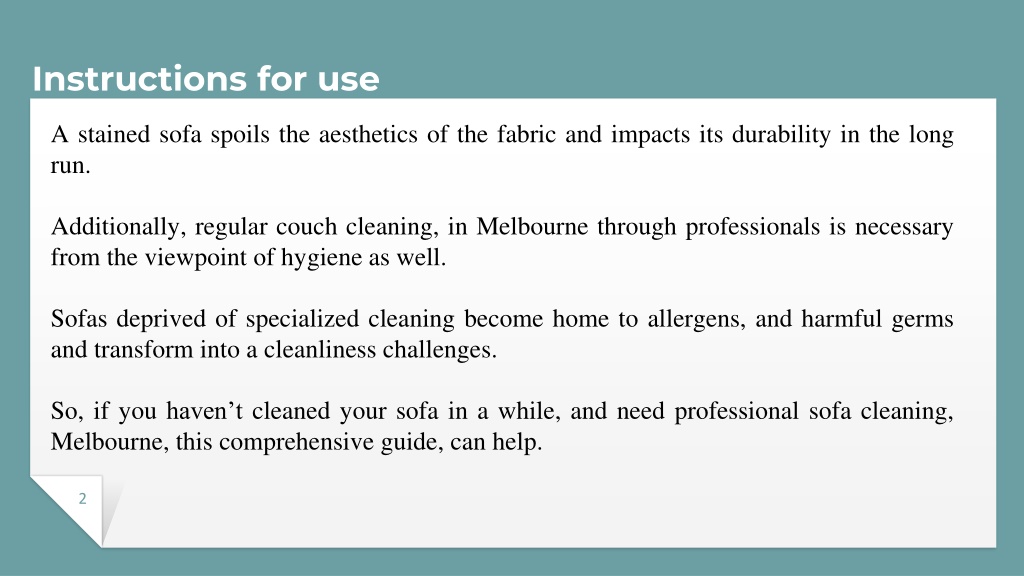 Instructions for use

A stained sofa spoils the aesthetics of the fabric and impacts its durability in the long run.

Additionally, regular couch cleaning, in Melbourne through professionals is necessary from the viewpoint of hygiene as well.

Sofas deprived of specialized cleaning become home to allergens, and harmful germs and transform into a cleanliness challenges.

So, if you haven’t cleaned your sofa in a while, and need professional sofa cleaning, Melbourne, this comprehensive guide, can help.

2